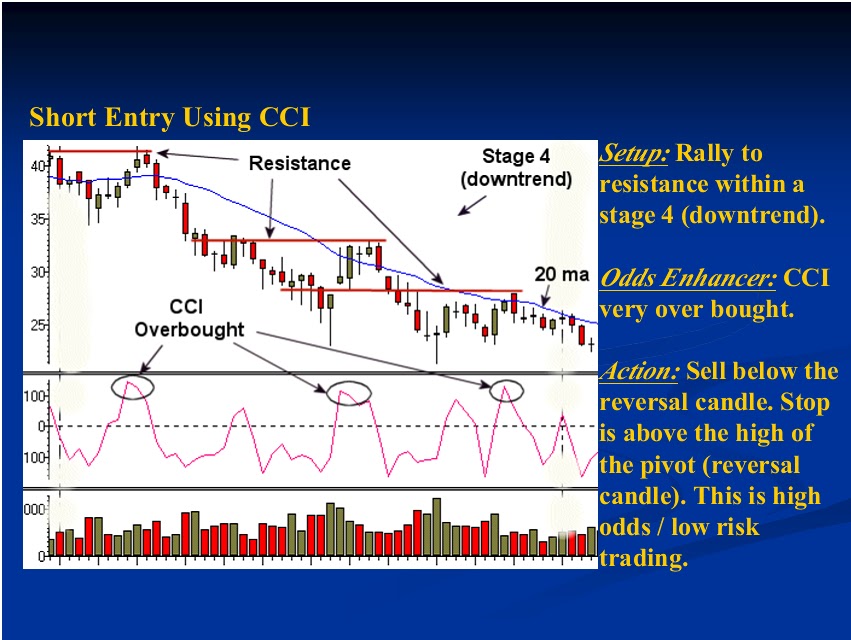 Short Entry Using CCI

40
35
30
25
Resistance
Stage 4 (downtrend)
20 ma
CCI Overbought
100
0
100
000
0

Setup: Rally to resistance within a stage 4 (downtrend).

Odds Enhancer: CCI very over bought.

Action: Sell below the reversal candle. Stop is above the high of the pivot (reversal candle). This is high odds / low risk trading.